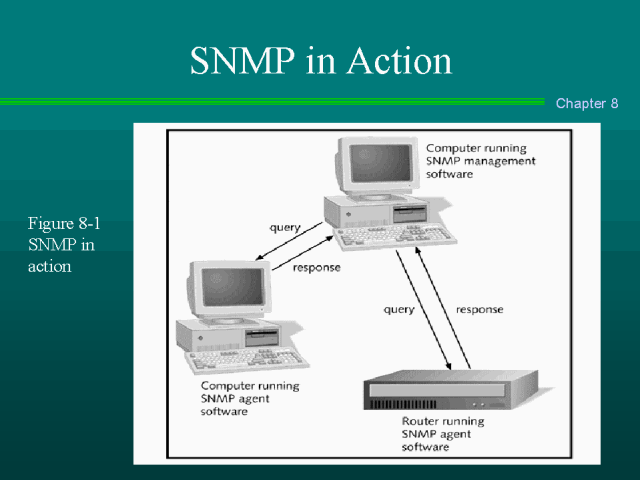 SNMP in Action

Chapter 8

Figure 8-1 SNMP in action

Computer running SNMP management software

query

response

query

response

Computer running SNMP agent software

Router running SNMP agent software